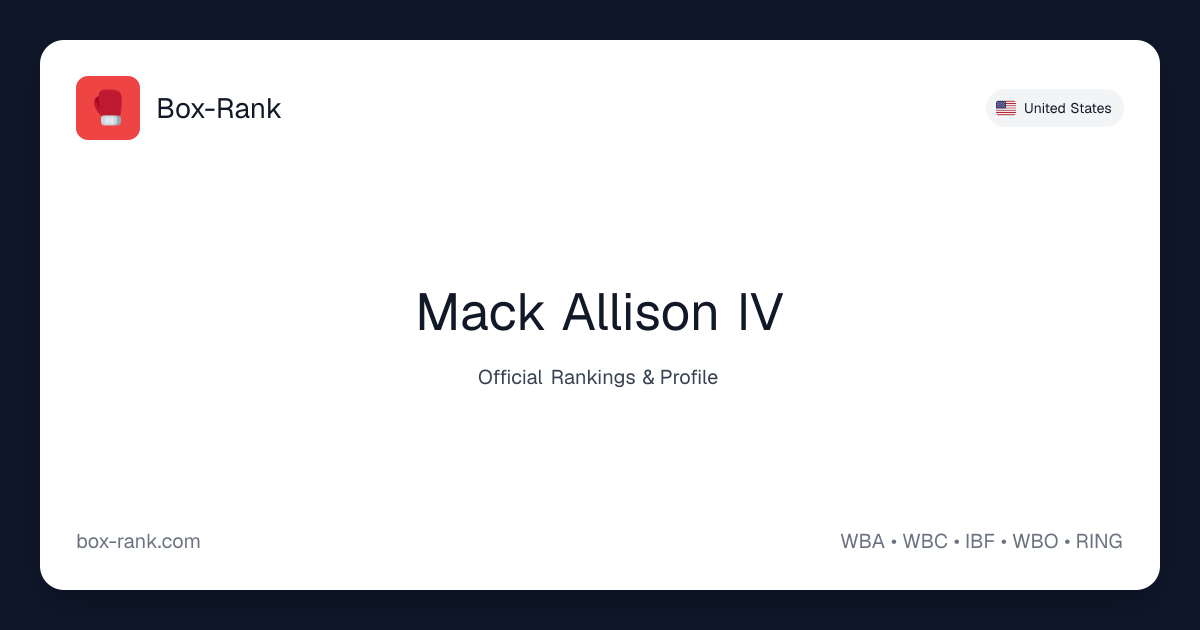 Box-Rank

United States

Mack Allison IV

Official Rankings & Profile

box-rank.com

WBA • WBC • IBF • WBO • RING